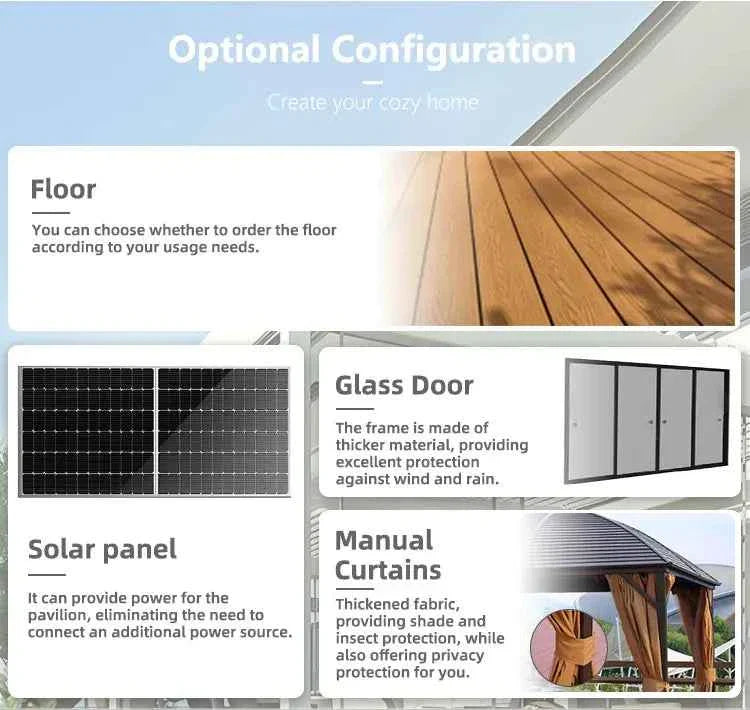 Optional Configuration

Create your cozy home

Floor

You can choose whether to order the floor according to your usage needs.

Solar panel

It can provide power for the pavilion, eliminating the need to connect an additional power source.

Glass Door

The frame is made of thicker material, providing excellent protection against wind and rain.

Manual Curtains

Thickened fabric, providing shade and insect protection, while also offering privacy protection for you.